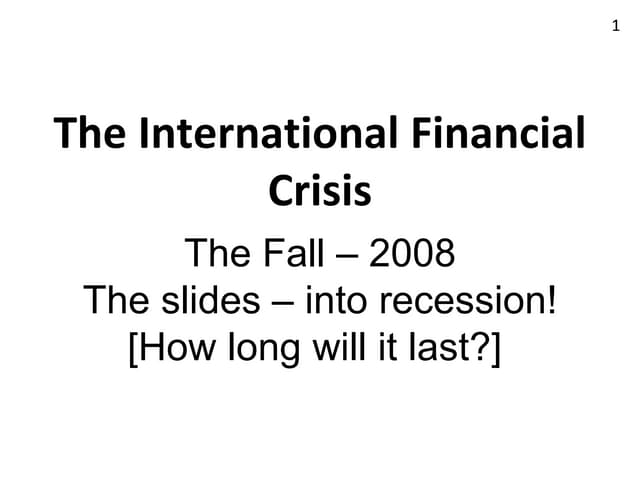 1

The International Financial Crisis

The Fall – 2008
The slides – into recession!
[How long will it last?]